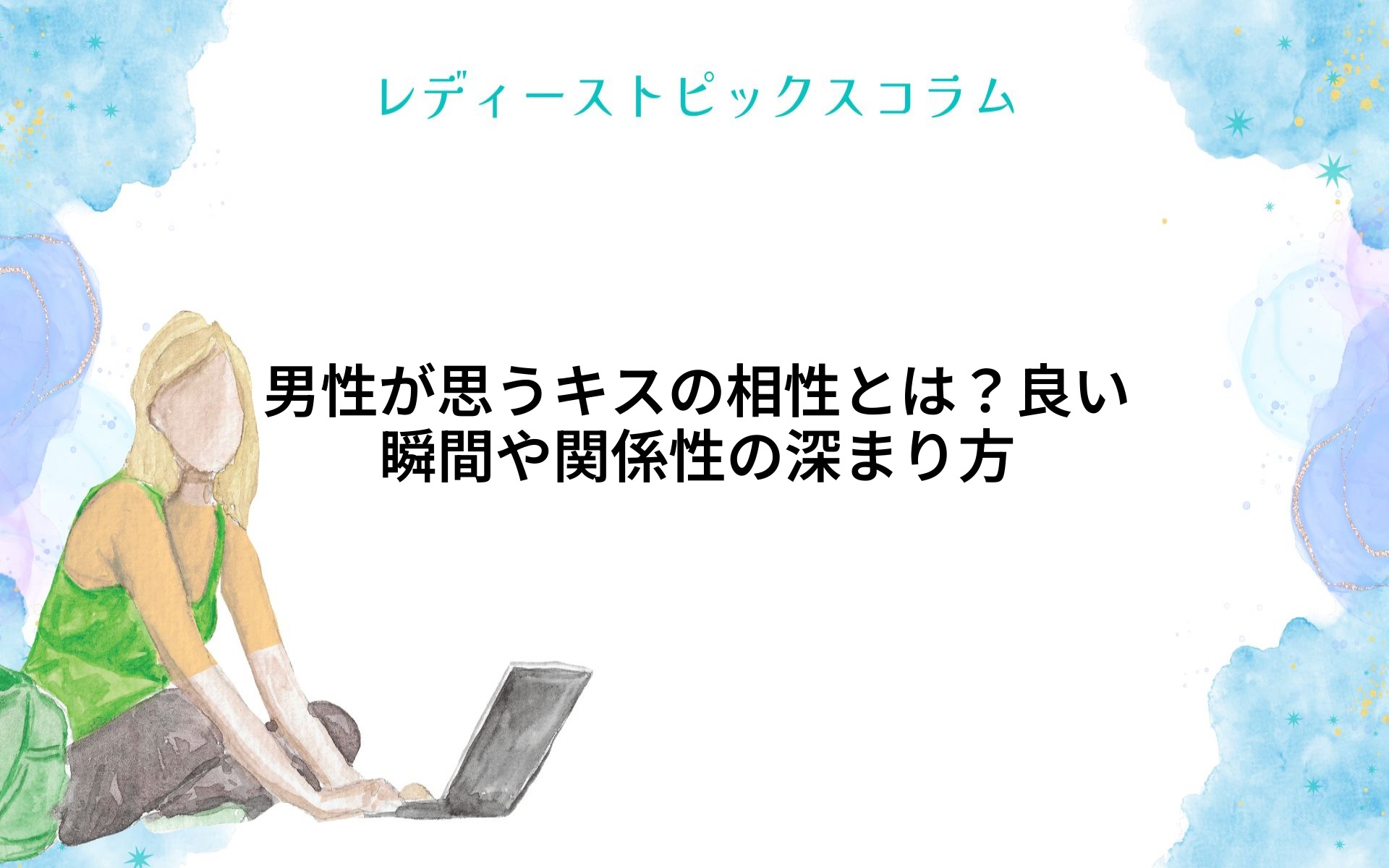 レディーストピックスコラム

男性が思うキスの相性とは？良い瞬間や関係性の深まり方